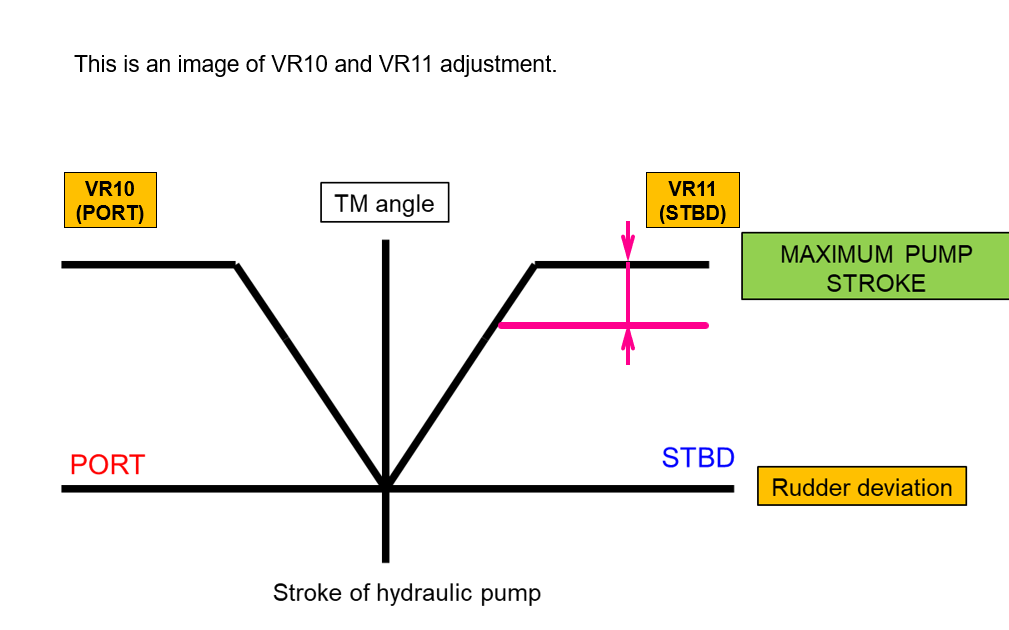 This is an image of VR10 and VR11 adjustment.

VR10
(PORT)

TM angle

VR11
(STBD)

MAXIMUM PUMP STROKE

PORT

STBD

Rudder deviation

Stroke of hydraulic pump